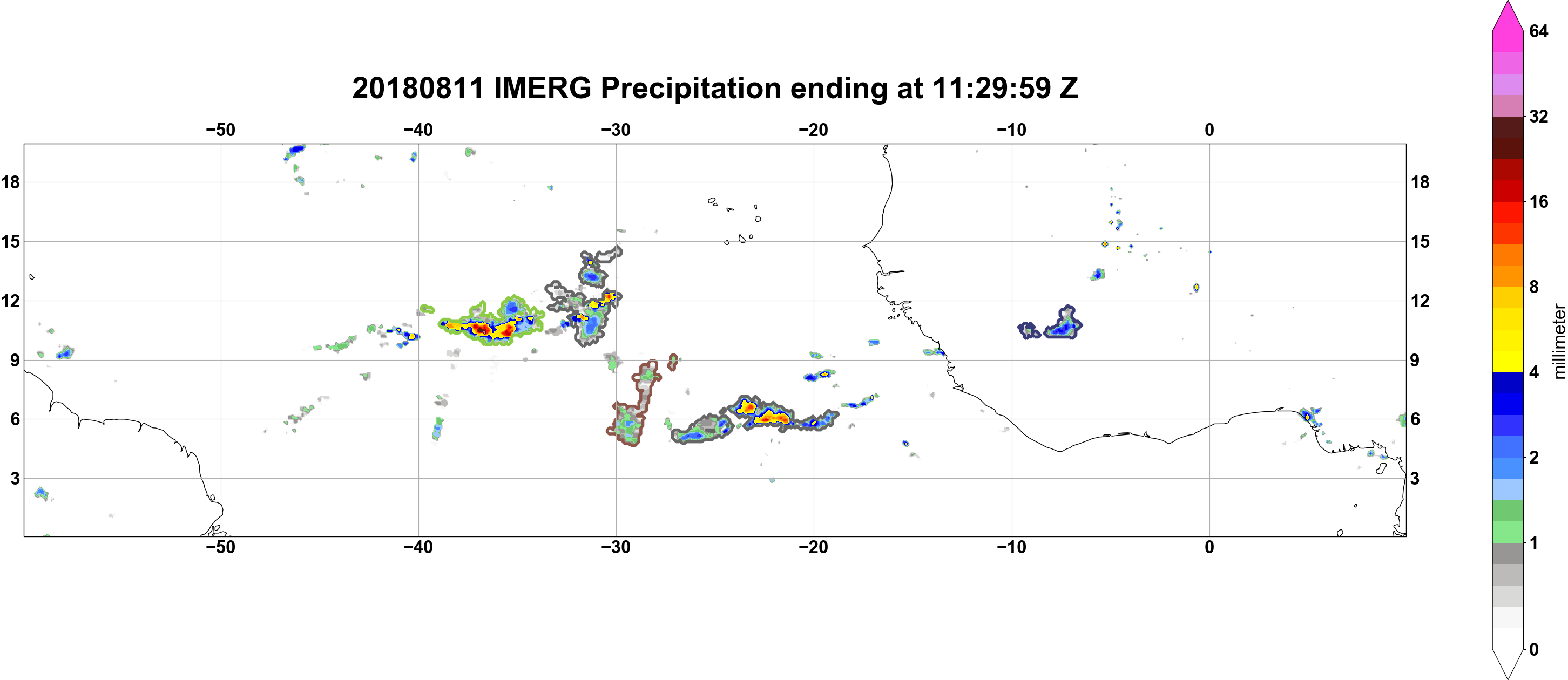 20180811 IMERG Precipitation ending at 11:29:59 Z

−50 −40 −30 −20 −10 0

18
15
12
9
6
3

18
15
12
9
6
3

−50 −40 −30 −20 −10 0

64
32
16
8
4
2
1
0

millimeter